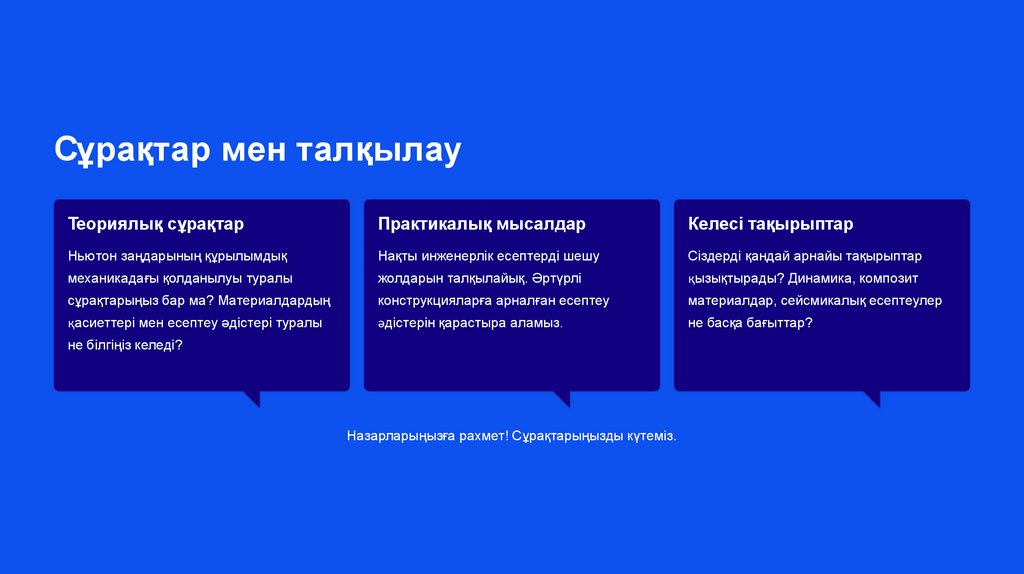 Сұрақтар мен талқылау

Теориялық сұрақтар

Ньютон заңдарының құрылымдық механикадағы қолданылуы туралы сұрақтарыңыз бар ма? Материалдардың қасиеттері мен есептеу әдістері туралы не білгіңіз келеді?

Практикалық мысалдар

Нақты инженерлік есептерді шешу жолдарын талқылайық. Әртүрлі конструкцияларға арналған есептеу әдістерін қарастыра аламыз.

Келесі тақырыптар

Сіздерді қандай арнайы тақырыптар қызықтырады? Динамика, композит материалдар, сейсмикалық есептеулер не басқа бағыттар?

Назарларыңызға рахмет! Сұрақтарыңызды күтеміз.